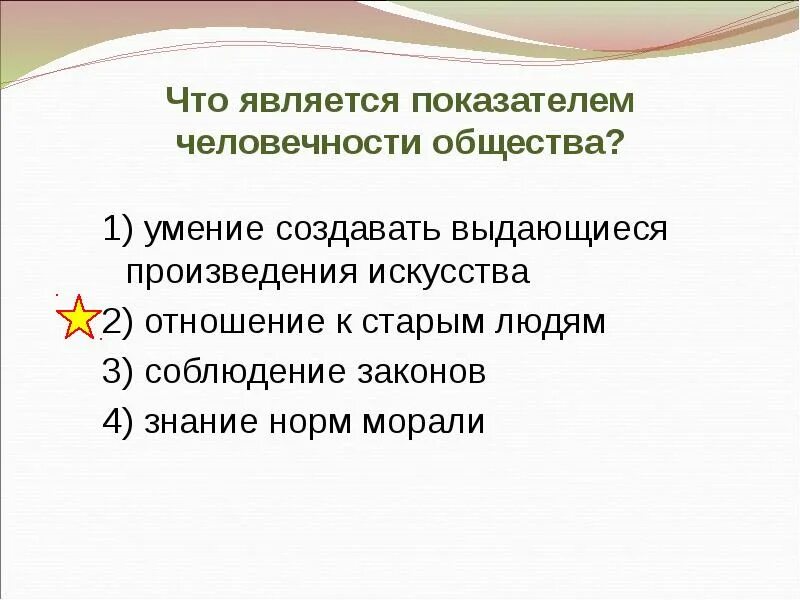 Что является показателем человечности общества?

1) умение создавать выдающиеся произведения искусства

2) отношение к старым людям

3) соблюдение законов

4) знание норм морали